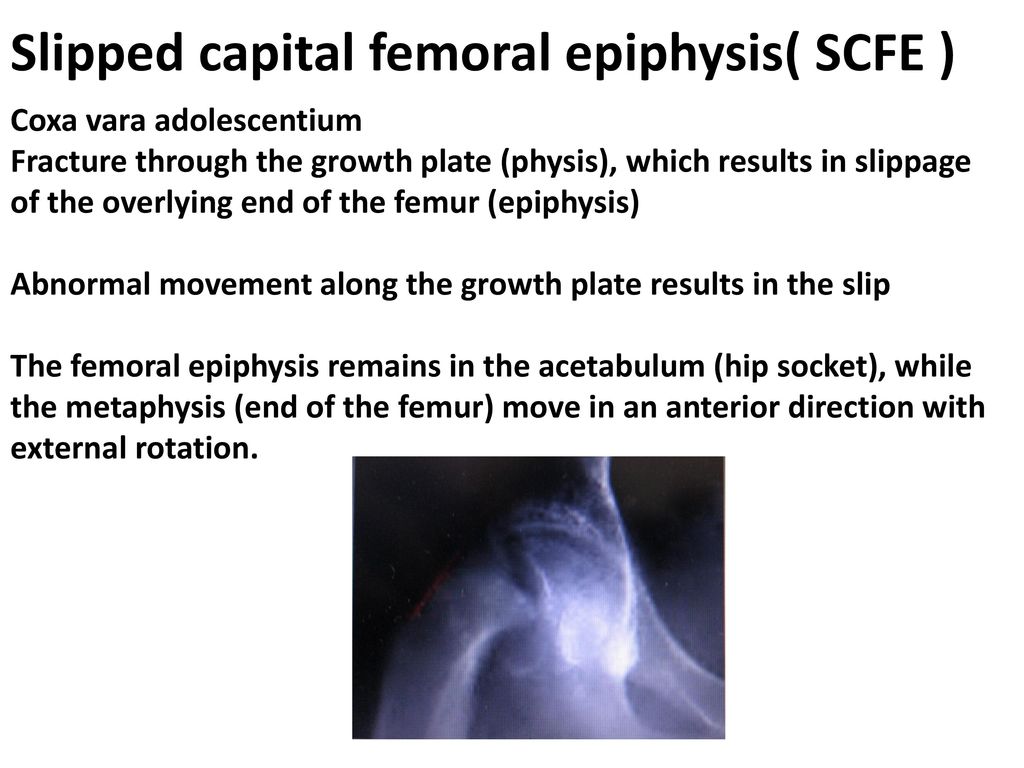 Slipped capital femoral epiphysis( SCFE )

Coxa vara adolescentium
Fracture through the growth plate (physis), which results in slippage of the overlying end of the femur (epiphysis)

Abnormal movement along the growth plate results in the slip

The femoral epiphysis remains in the acetabulum (hip socket), while the metaphysis (end of the femur) move in an anterior direction with external rotation.